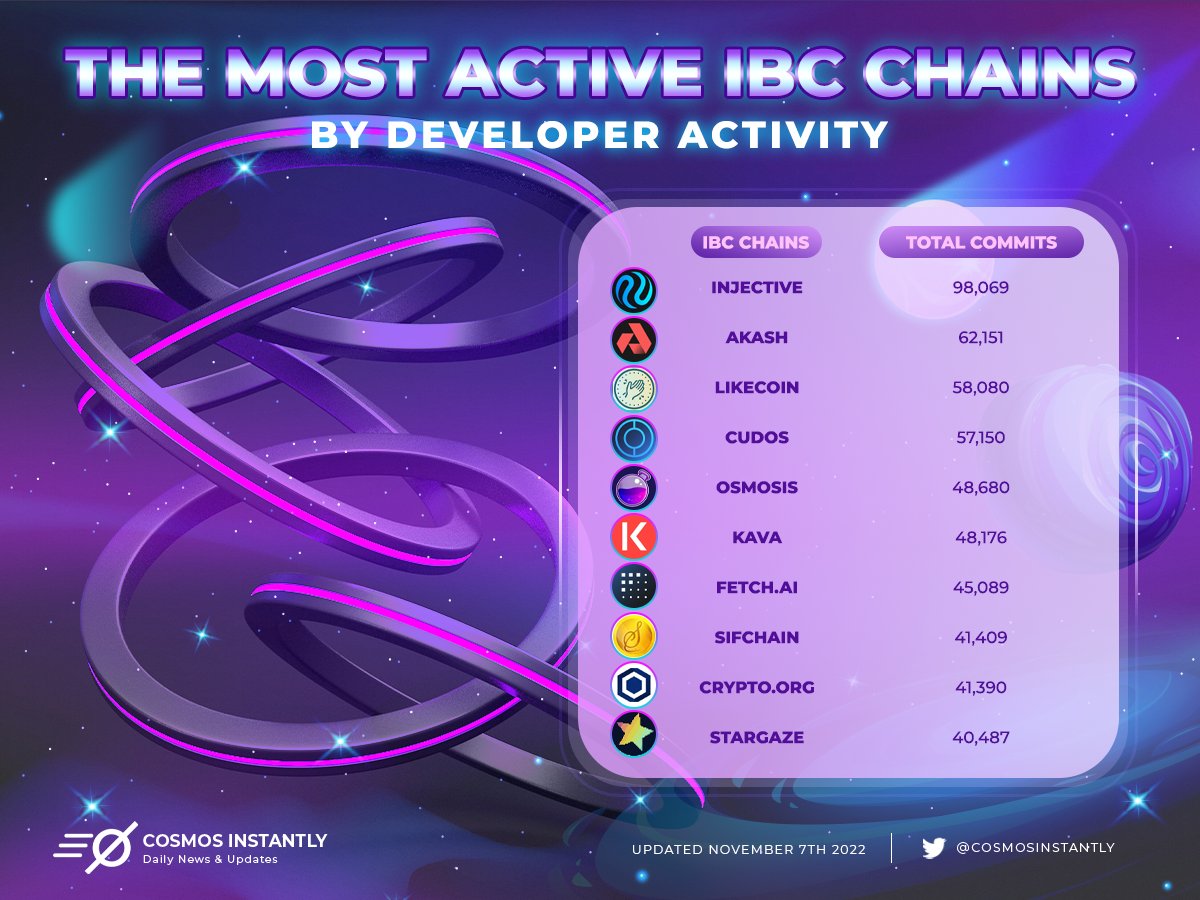 THE MOST ACTIVE IBC CHAINS
BY DEVELOPER ACTIVITY

| IBC CHAINS | TOTAL COMMITS |
|---|---|
| INJECTIVE | 98,069 |
| AKASH | 62,151 |
| LIKECOIN | 58,080 |
| CUDOS | 57,150 |
| OSMOSIS | 48,680 |
| KAVA | 48,176 |
| FETCH.AI | 45,089 |
| SIFCHAIN | 41,409 |
| CRYPTO.ORG | 41,390 |
| STARGAZE | 40,487 |

COSMOS INSTANTLY
Daily News & Updates

UPDATED NOVEMBER 7TH 2022

@COSMOSINSTANTLY